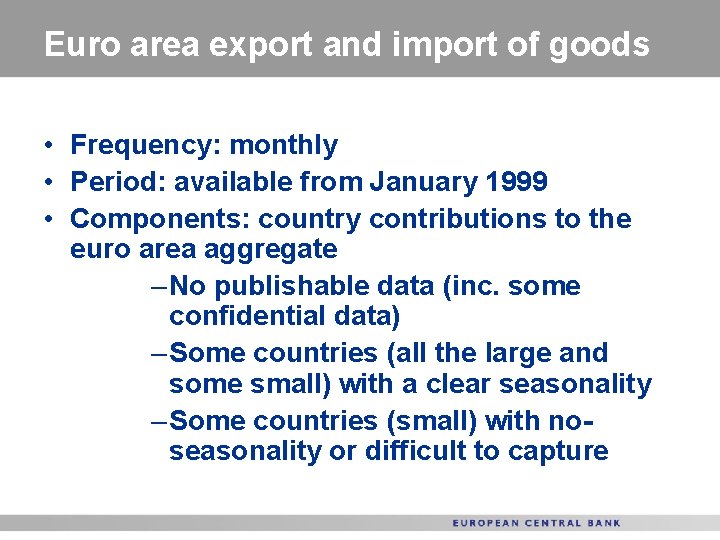 Euro area export and import of goods

• Frequency: monthly
• Period: available from January 1999
• Components: country contributions to the euro area aggregate
– No publishable data (inc. some confidential data)
– Some countries (all the large and some small) with a clear seasonality
– Some countries (small) with no-seasonality or difficult to capture

EUROPEAN CENTRAL BANK